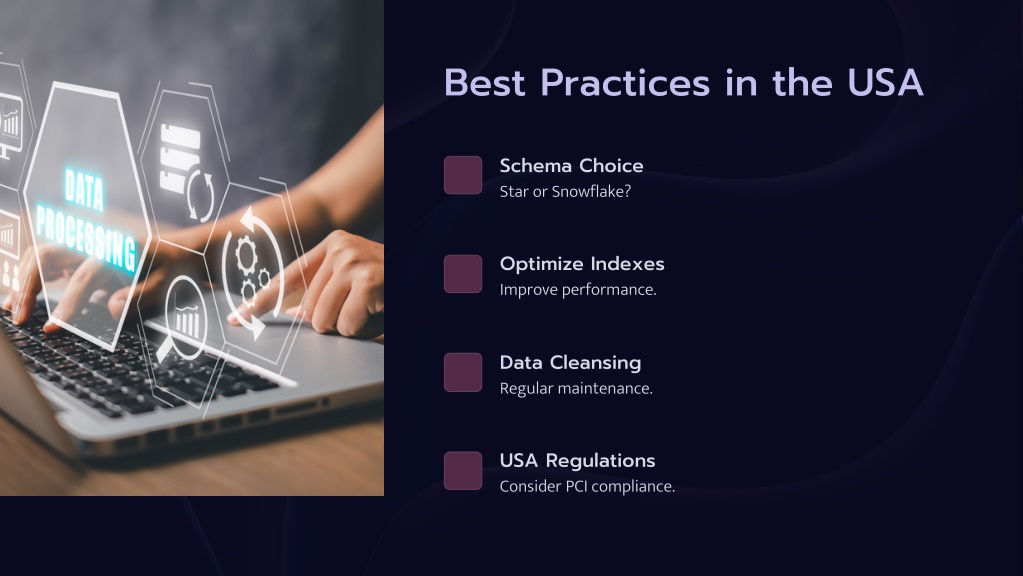 DATA PROCESSING

Best Practices in the USA

Schema Choice
Star or Snowflake?

Optimize Indexes
Improve performance.

Data Cleansing
Regular maintenance.

USA Regulations
Consider PCI compliance.